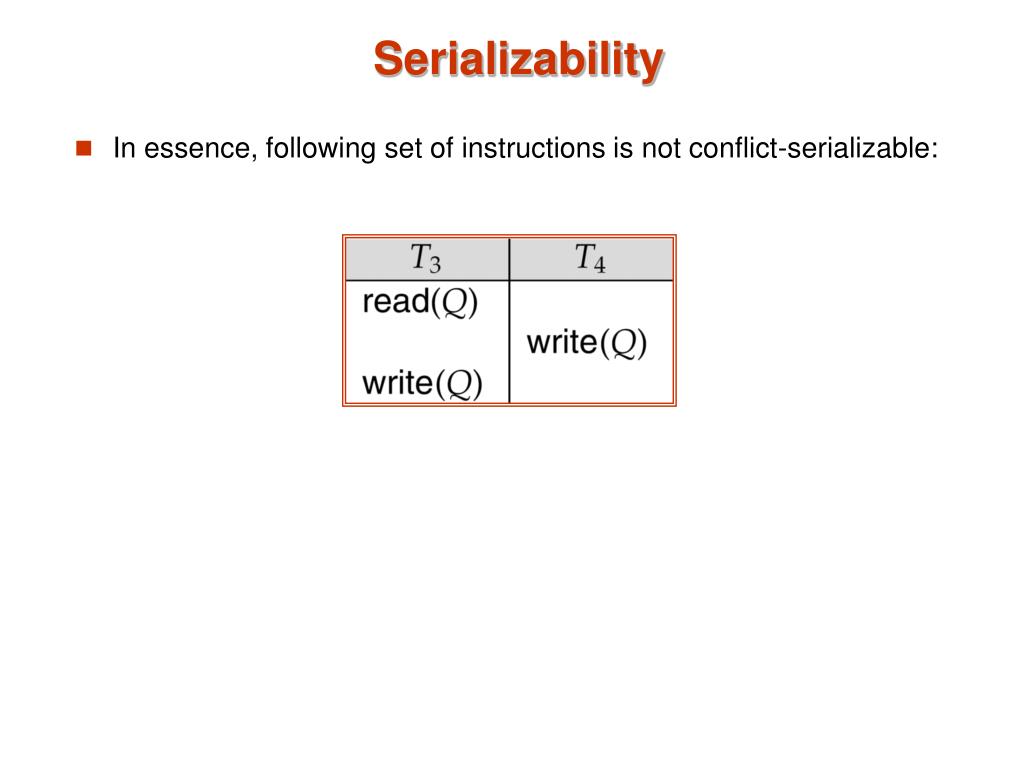 Serializability

In essence, following set of instructions is not conflict-serializable:

| $T_3$ | $T_4$ |
|---|---|
| read($Q$) | |
| | write($Q$) |
| write($Q$) | |